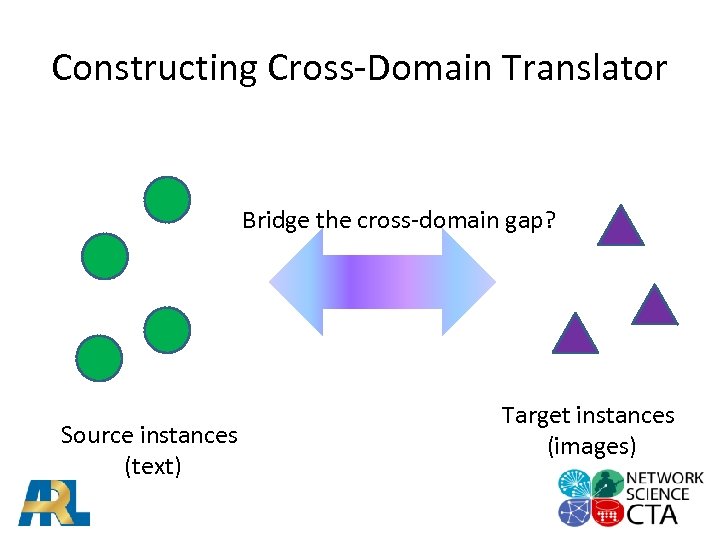 Constructing Cross-Domain Translator

Bridge the cross-domain gap?

Source instances (text)

Target instances (images)

ARL

NETWORK SCIENCE CTA